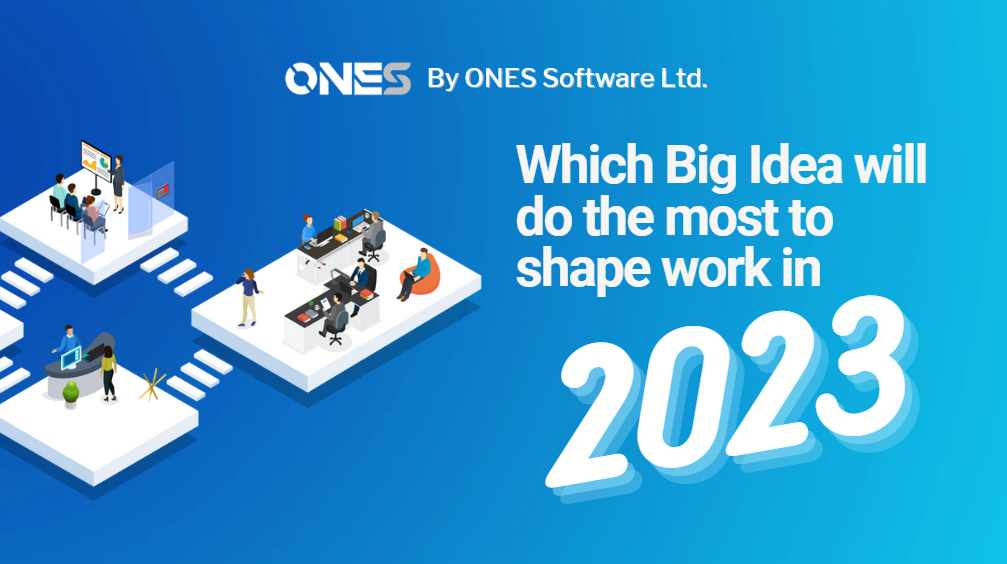 ONES By ONES Software Ltd.

Which Big Idea will do the most to shape work in

2023